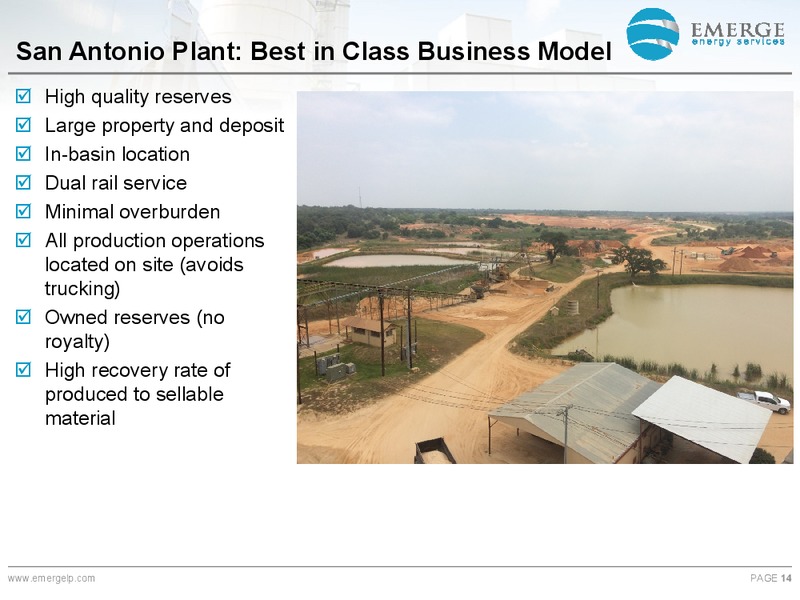 San Antonio Plant: Best in Class Business Model

EMERGE
energy services

☑ High quality reserves
☑ Large property and deposit
☑ In-basin location
☑ Dual rail service
☑ Minimal overburden
☑ All production operations located on site (avoids trucking)
☑ Owned reserves (no royalty)
☑ High recovery rate of produced to sellable material

www.emergelp.com

PAGE 14